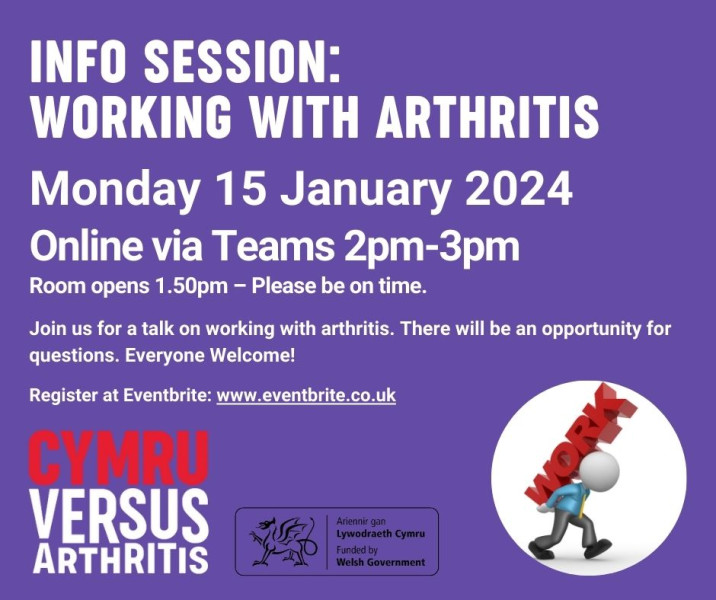 INFO SESSION:
WORKING WITH ARTHRITIS

Monday 15 January 2024

Online via Teams 2pm-3pm

Room opens 1.50pm – Please be on time.

Join us for a talk on working with arthritis. There will be an opportunity for questions. Everyone Welcome!

Register at Eventbrite: www.eventbrite.co.uk

CYMRU
VERSUS
ARTHRITIS

Ariennir gan
Lywodraeth Cymru
Funded by
Welsh Government

WORK